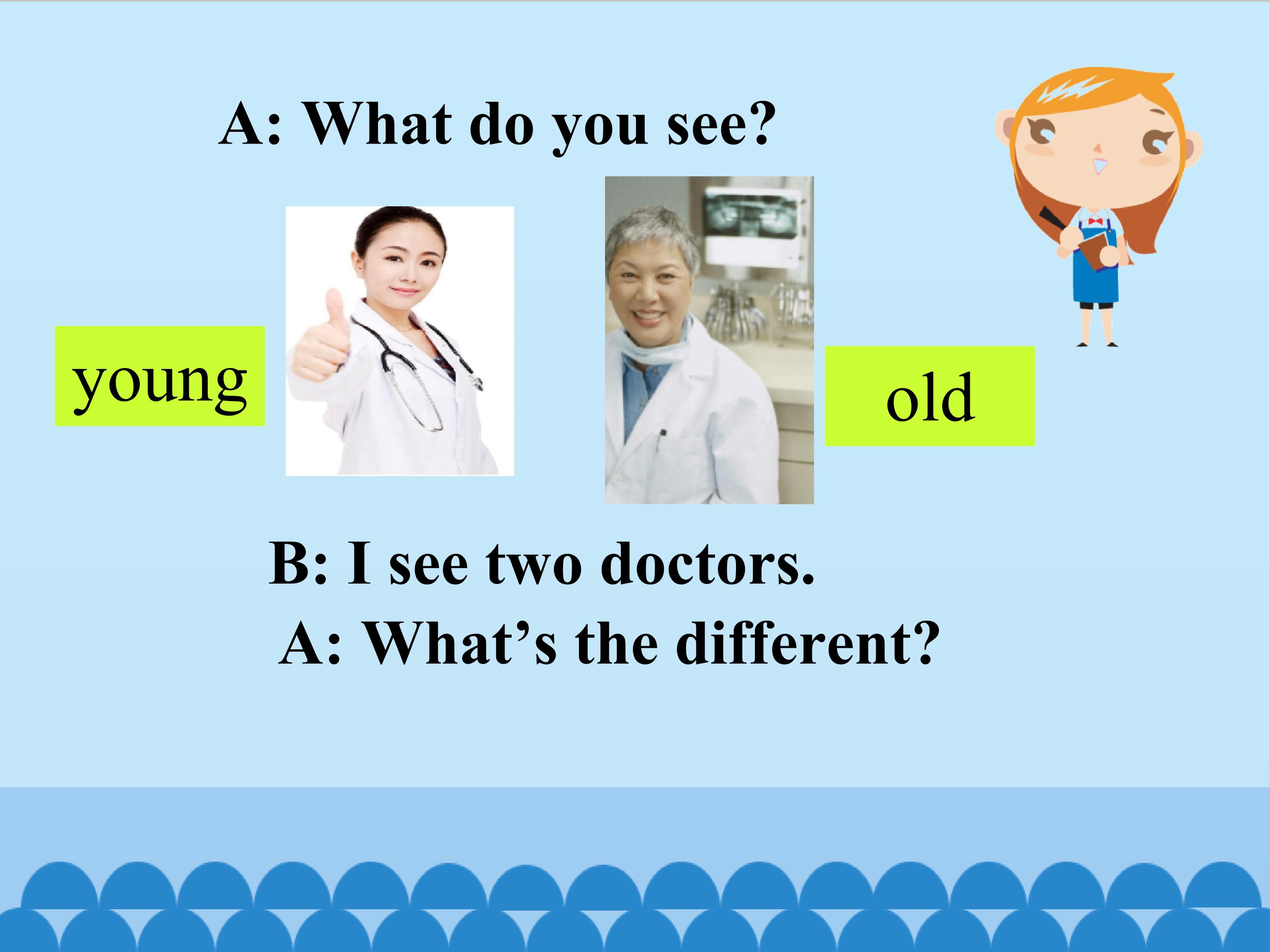 A: What do you see?

young

old

B: I see two doctors.

A: What's the different?